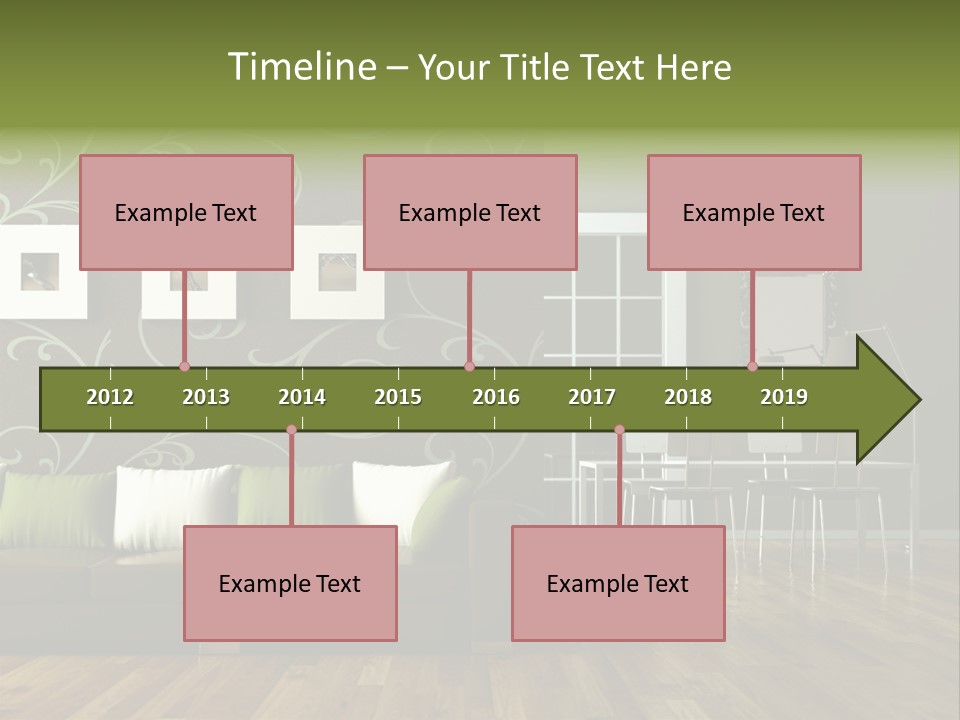 Timeline – Your Title Text Here

Example Text

Example Text

Example Text

2012 2013 2014 2015 2016 2017 2018 2019

Example Text

Example Text